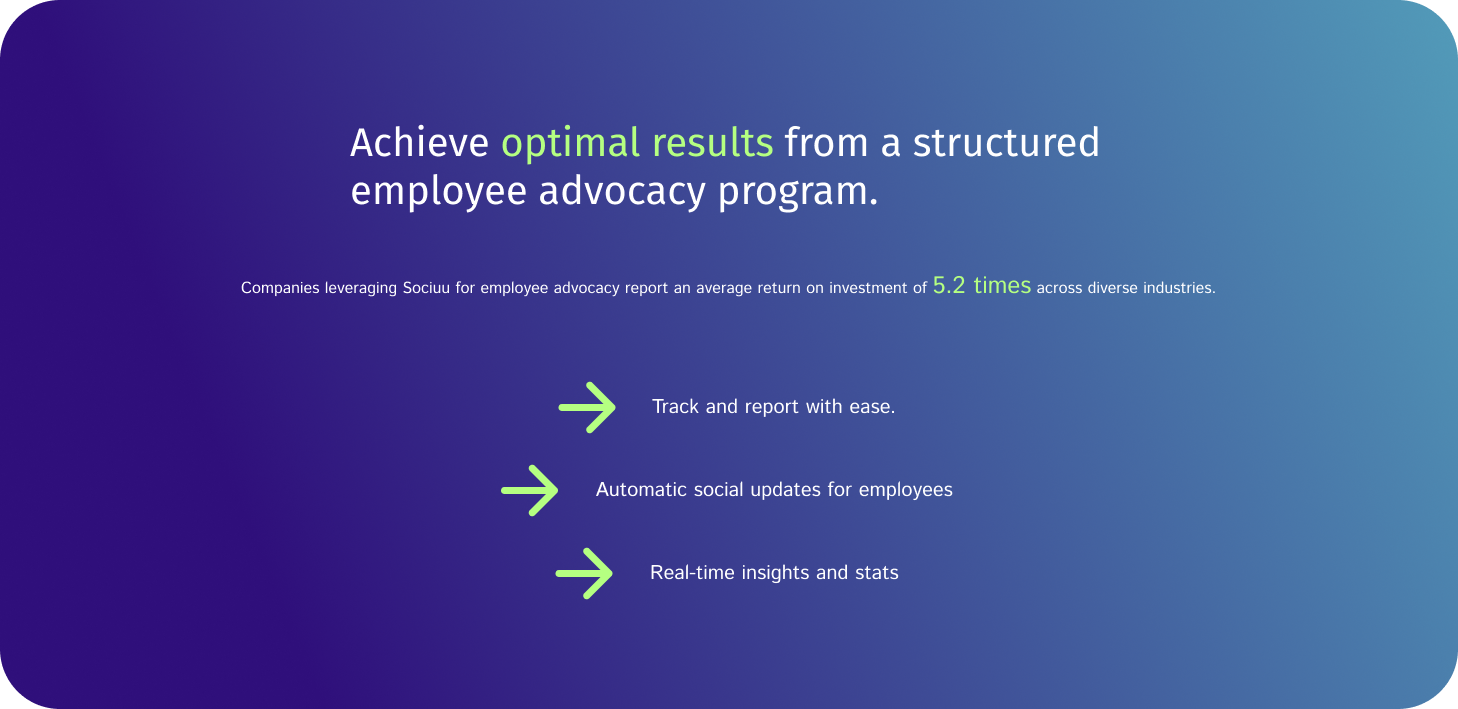 Achieve optimal results from a structured employee advocacy program.

Companies leveraging Sociuu for employee advocacy report an average return on investment of 5.2 times across diverse industries.

Track and report with ease.

Automatic social updates for employees

Real-time insights and stats